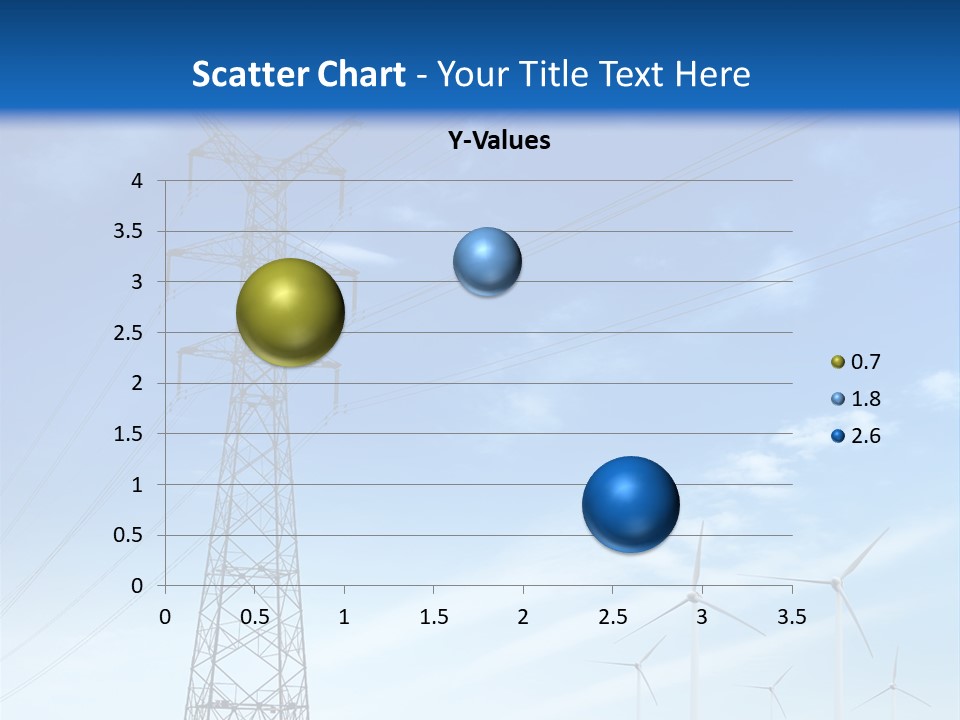 Scatter Chart - Your Title Text Here

Y-Values

4
3.5
3
2.5
2
1.5
1
0.5
0

0 0.5 1 1.5 2 2.5 3 3.5

0.7
1.8
2.6